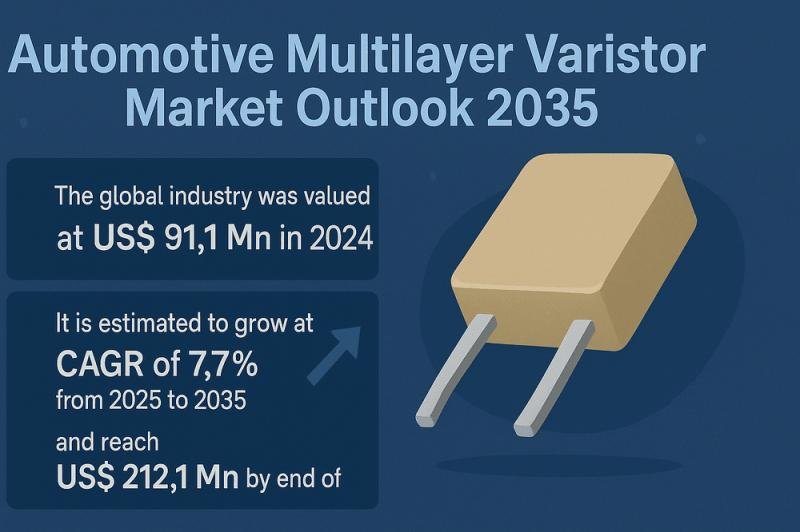 Automotive Multilayer Varistor Market Outlook 2035

The global industry was valued at US$ 91,1 Mn in 2024

It is estimated to grow at CAGR of 7,7% from 2025 to 2035

and reach US$ 212,1 Mn by end of